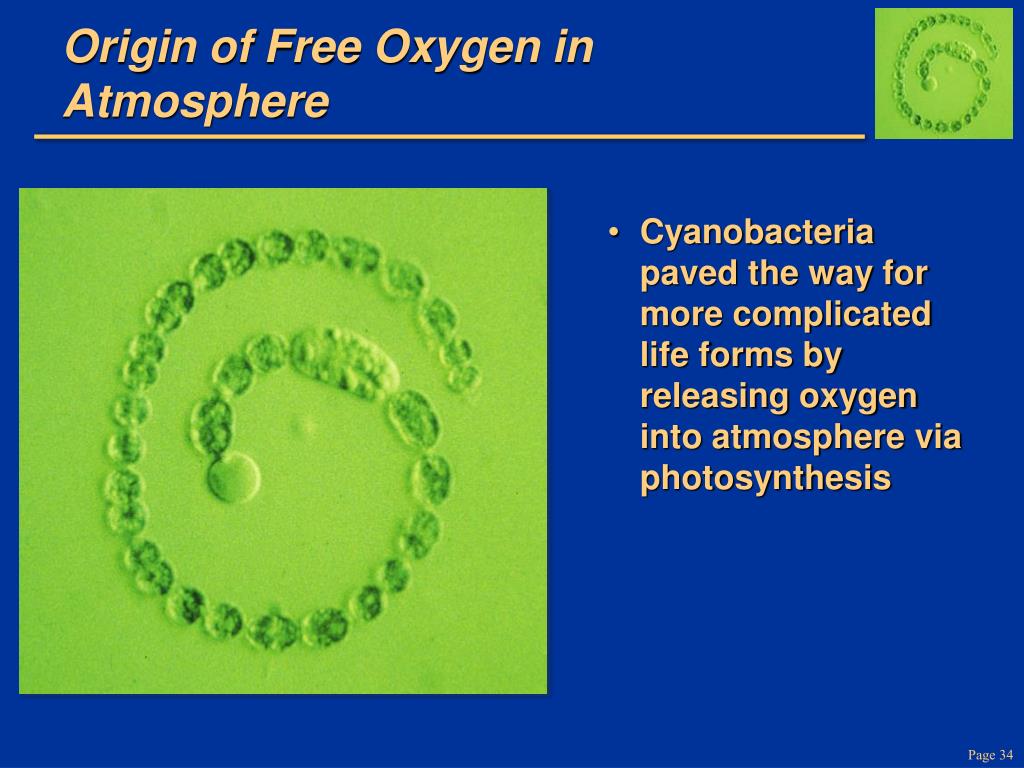 Origin of Free Oxygen in Atmosphere

• Cyanobacteria paved the way for more complicated life forms by releasing oxygen into atmosphere via photosynthesis

Page 34